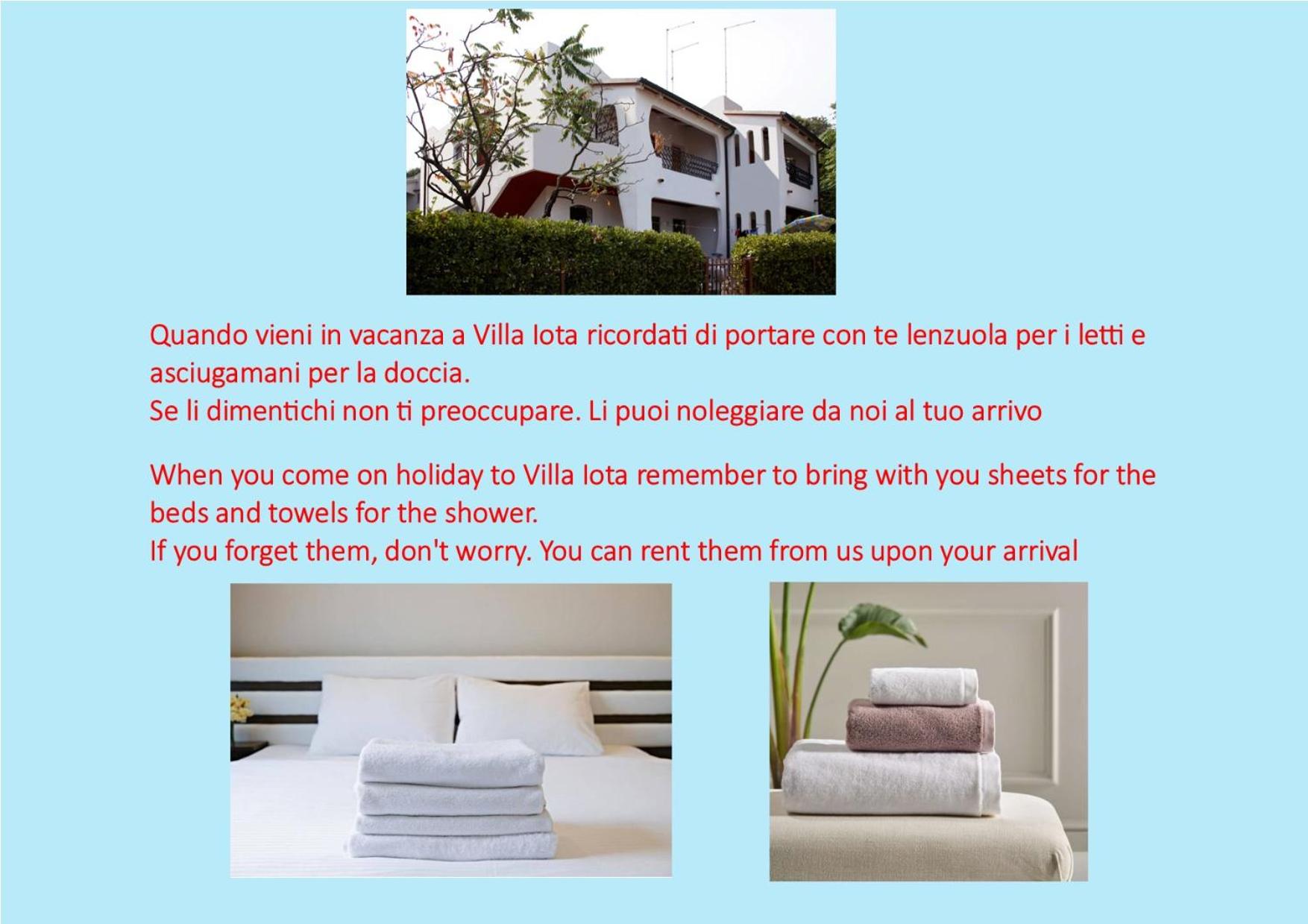 Quando vieni in vacanza a Villa Iota ricordati di portare con te lenzuola per i letti e asciugamani per la doccia.
Se li dimentichi non ti preoccupare. Li puoi noleggiare da noi al tuo arrivo

When you come on holiday to Villa Iota remember to bring with you sheets for the beds and towels for the shower.
If you forget them, don't worry. You can rent them from us upon your arrival